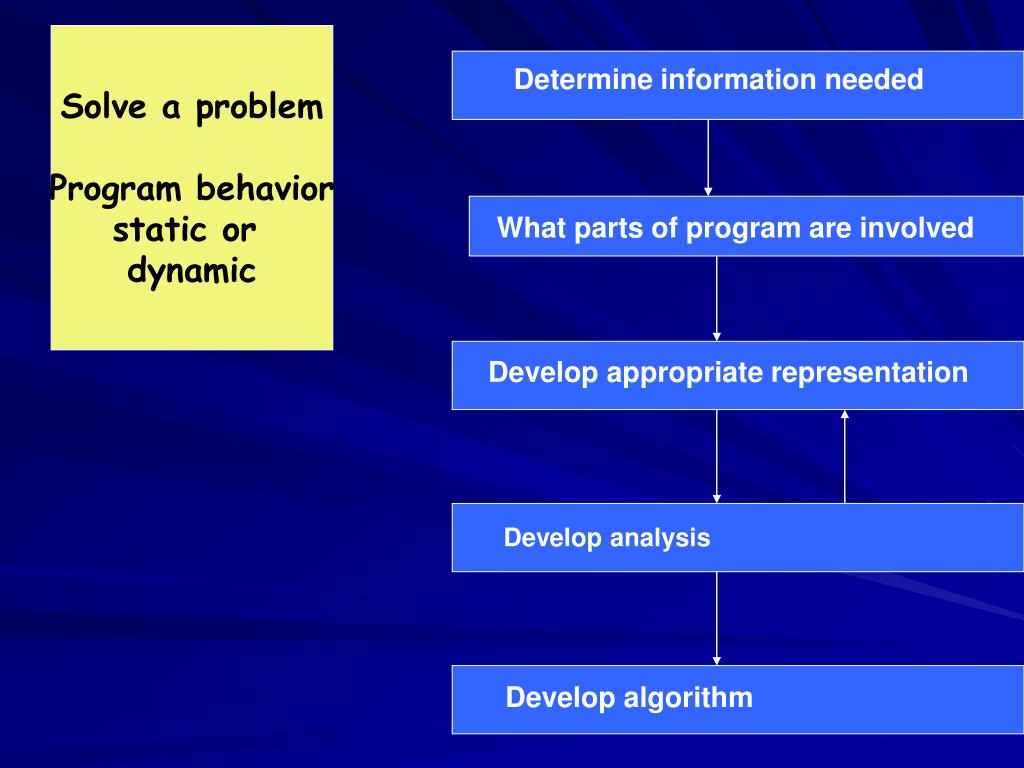 Solve a problem

Program behavior static or dynamic

Determine information needed

What parts of program are involved

Develop appropriate representation

Develop analysis

Develop algorithm